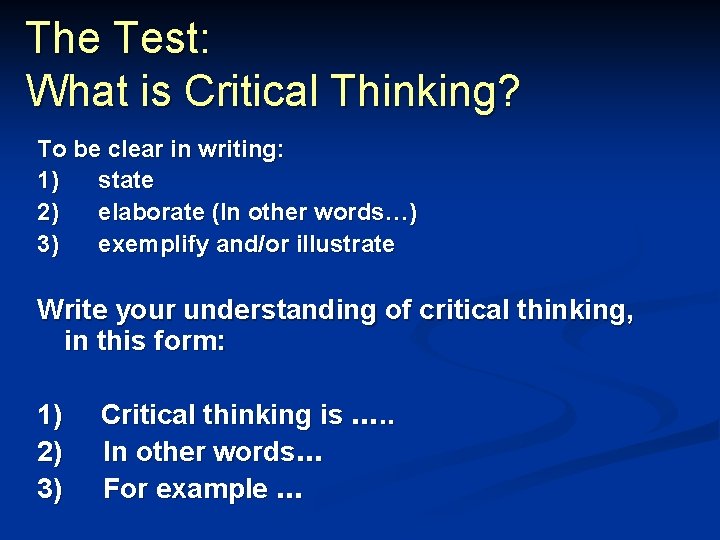 The Test:
What is Critical Thinking?

To be clear in writing:
1) state
2) elaborate (In other words…)
3) exemplify and/or illustrate

Write your understanding of critical thinking, in this form:

1) Critical thinking is …..
2) In other words…
3) For example …